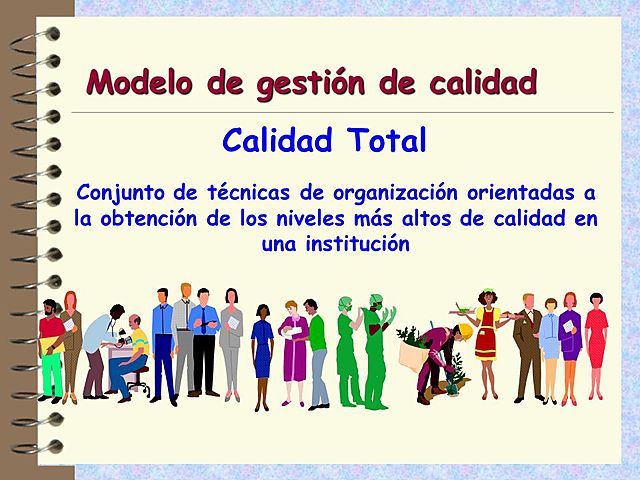 Modelo de gestión de calidad

Calidad Total

Conjunto de técnicas de organización orientadas a la obtención de los niveles más altos de calidad en una institución